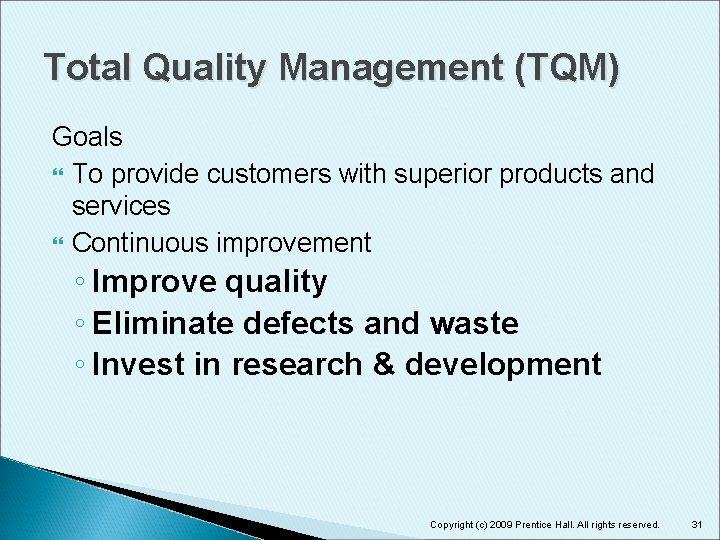 Total Quality Management (TQM)

Goals

To provide customers with superior products and services

Continuous improvement

◦ Improve quality

◦ Eliminate defects and waste

◦ Invest in research & development

Copyright (c) 2009 Prentice Hall. All rights reserved. 31